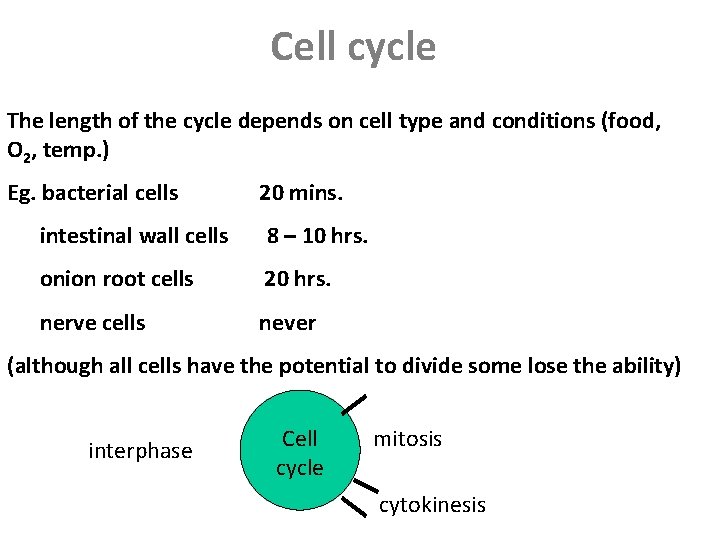 Cell cycle

The length of the cycle depends on cell type and conditions (food, $O_2$, temp.)

Eg. bacterial cells 20 mins.

intestinal wall cells 8 – 10 hrs.

onion root cells 20 hrs.

nerve cells never

(although all cells have the potential to divide some lose the ability)

interphase

Cell cycle

mitosis

cytokinesis